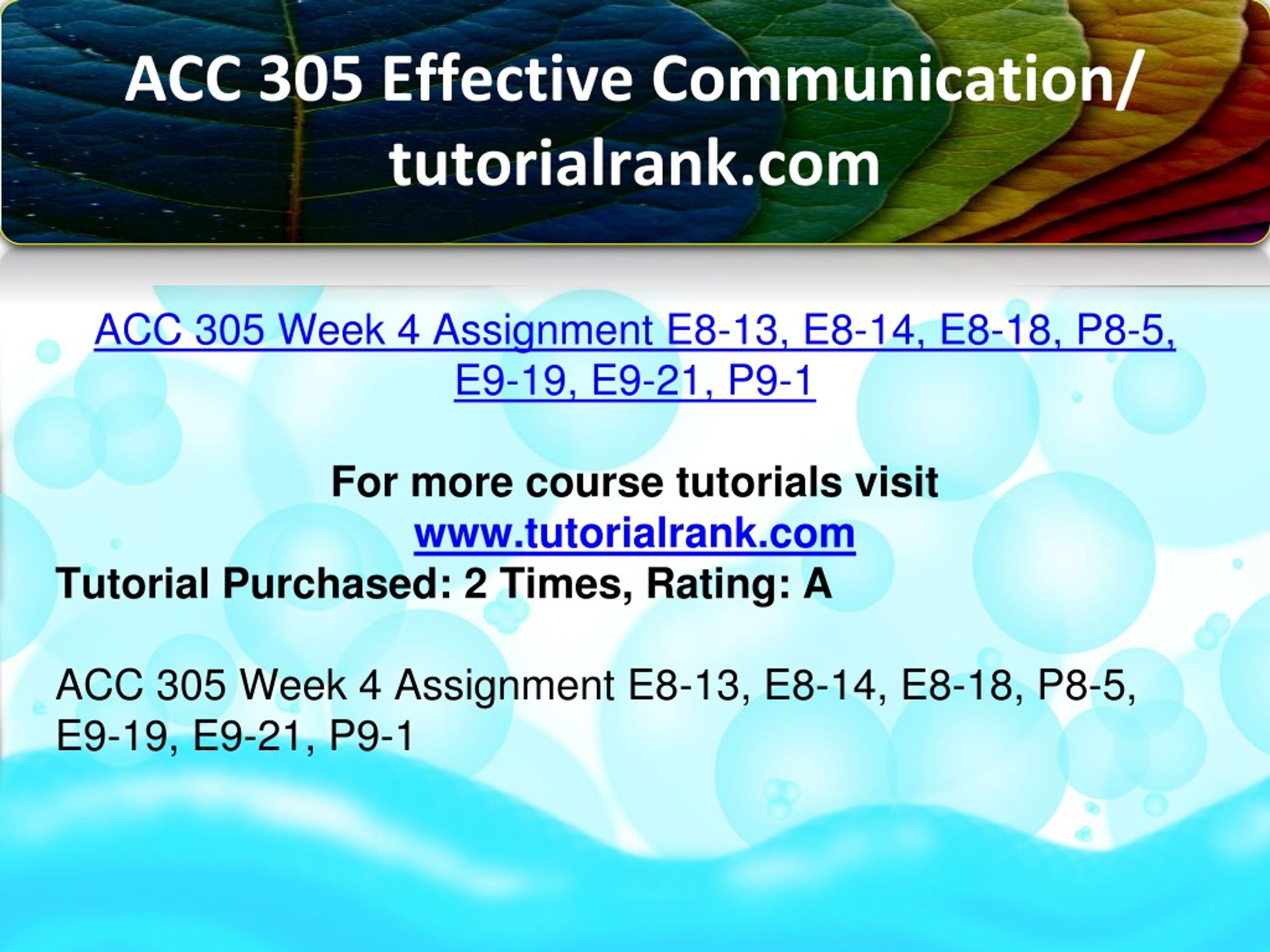 ACC 305 Effective Communication/ tutorialrank.com

ACC 305 Week 4 Assignment E8-13, E8-14, E8-18, P8-5, E9-19, E9-21, P9-1

For more course tutorials visit
www.tutorialrank.com
Tutorial Purchased: 2 Times, Rating: A

ACC 305 Week 4 Assignment E8-13, E8-14, E8-18, P8-5, E9-19, E9-21, P9-1